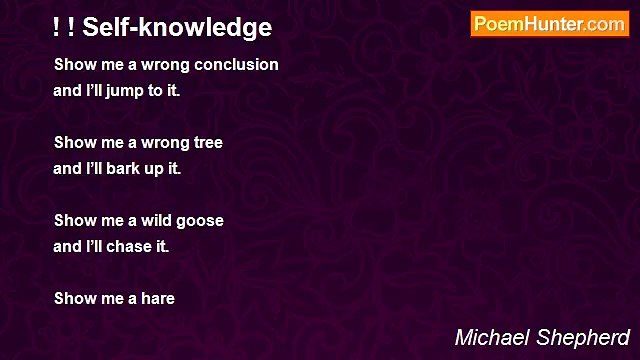 ! ! Self-knowledge

PoemHunter.com

Show me a wrong conclusion
and I'll jump to it.

Show me a wrong tree
and I'll bark up it.

Show me a wild goose
and I'll chase it.

Show me a hare

Michael Shepherd